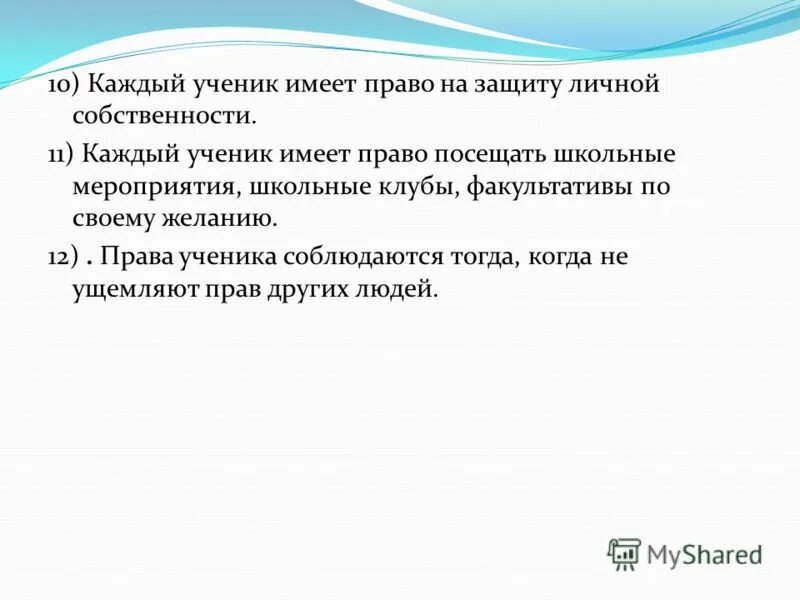 10) Каждый ученик имеет право на защиту личной собственности.

11) Каждый ученик имеет право посещать школьные мероприятия, школьные клубы, факультативы по своему желанию.

12) . Права ученика соблюдаются тогда, когда не ущемляют прав других людей.

MyShared